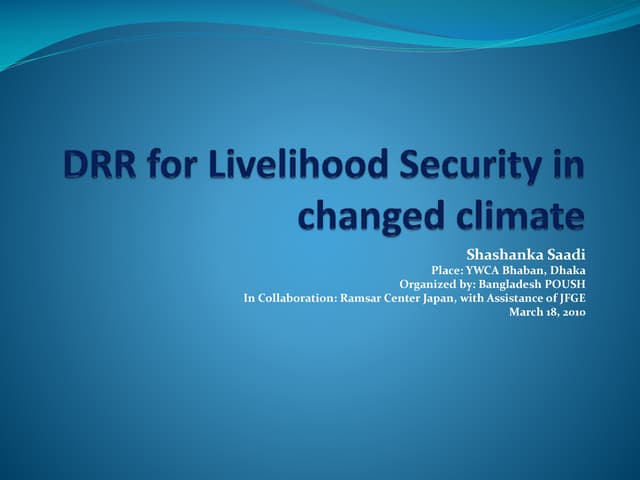 DRR for Livelihood Security in changed climate

Shashanka Saadi
Place: YWCA Bhaban, Dhaka
Organized by: Bangladesh POUSH
In Collaboration: Ramsar Center Japan, with Assistance of JFGE
March 18, 2010